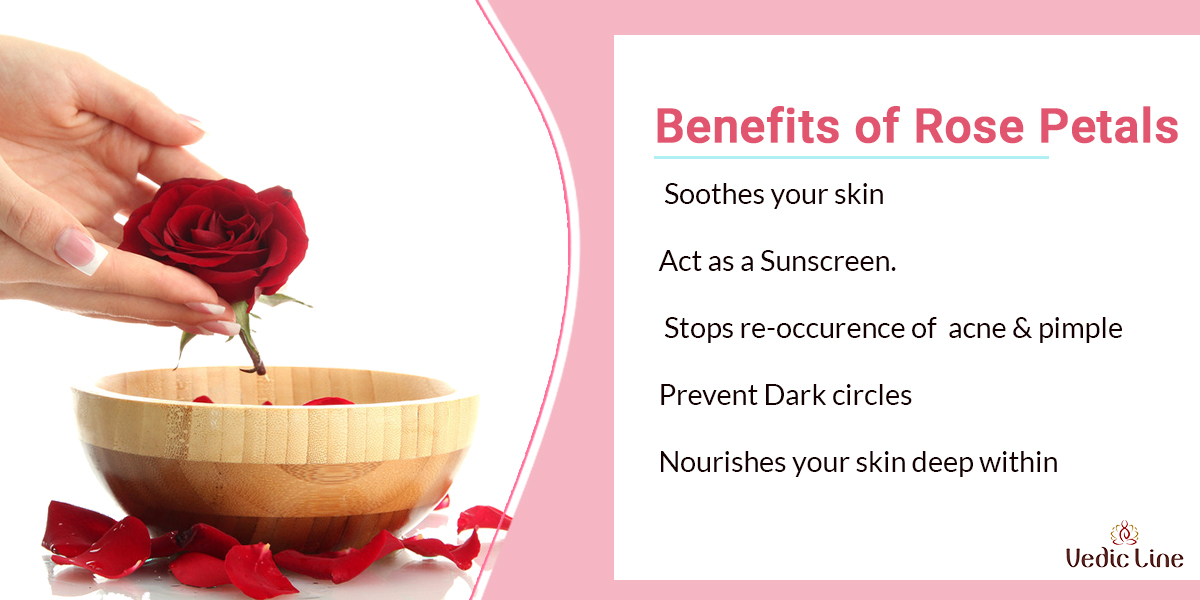 Benefits of Rose Petals

Soothes your skin

Act as a Sunscreen.

Stops re-occurence of acne & pimple

Prevent Dark circles

Nourishes your skin deep within

Vedic Line